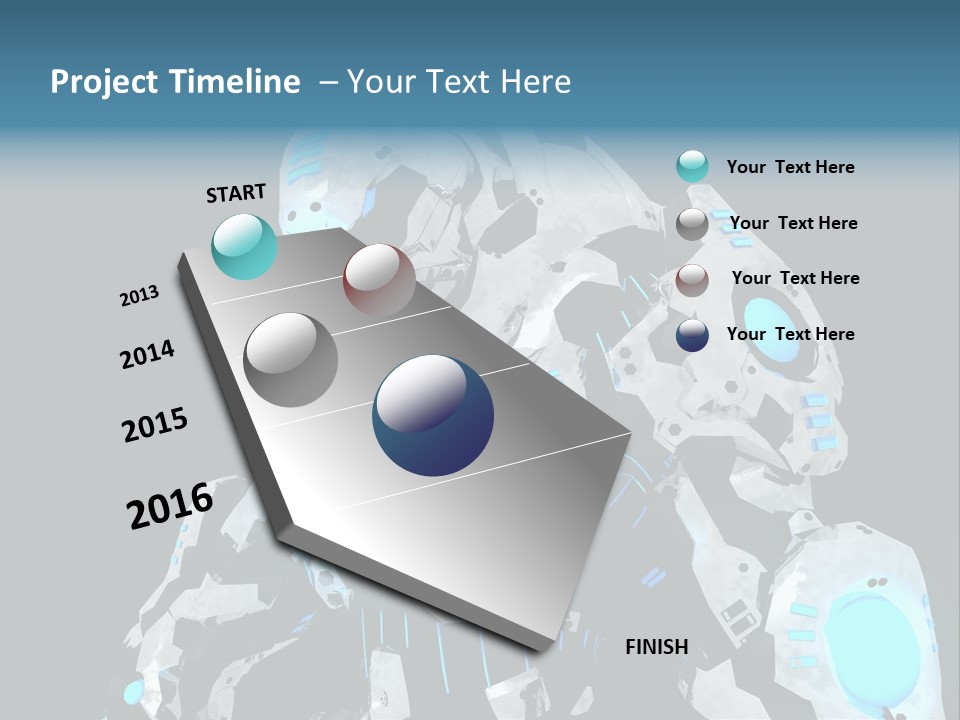 Project Timeline – Your Text Here

START

2013

2014

2015

2016

FINISH

Your Text Here

Your Text Here

Your Text Here

Your Text Here